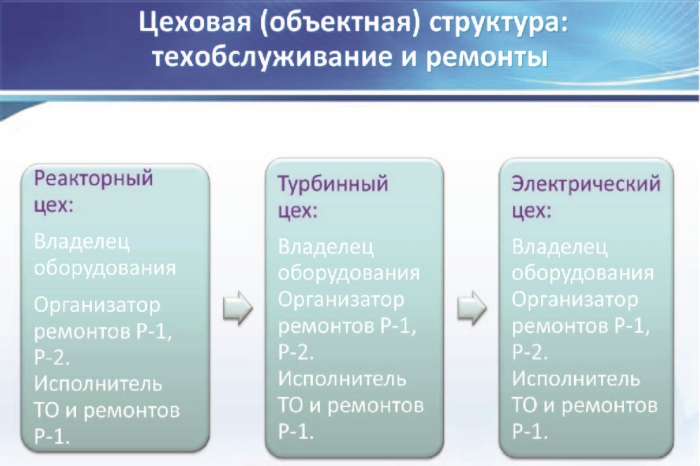 Цеховая (объектная) структура: техобслуживание и ремонты

Реакторный цех:

Владелец оборудования

Организатор ремонтов Р-1, Р-2.

Исполнитель ТО и ремонтов Р-1.

Турбинный цех:

Владелец оборудования

Организатор ремонтов Р-1, Р-2.

Исполнитель ТО и ремонтов Р-1.

Электрический цех:

Владелец оборудования

Организатор ремонтов Р-1, Р-2.

Исполнитель ТО и ремонтов Р-1.